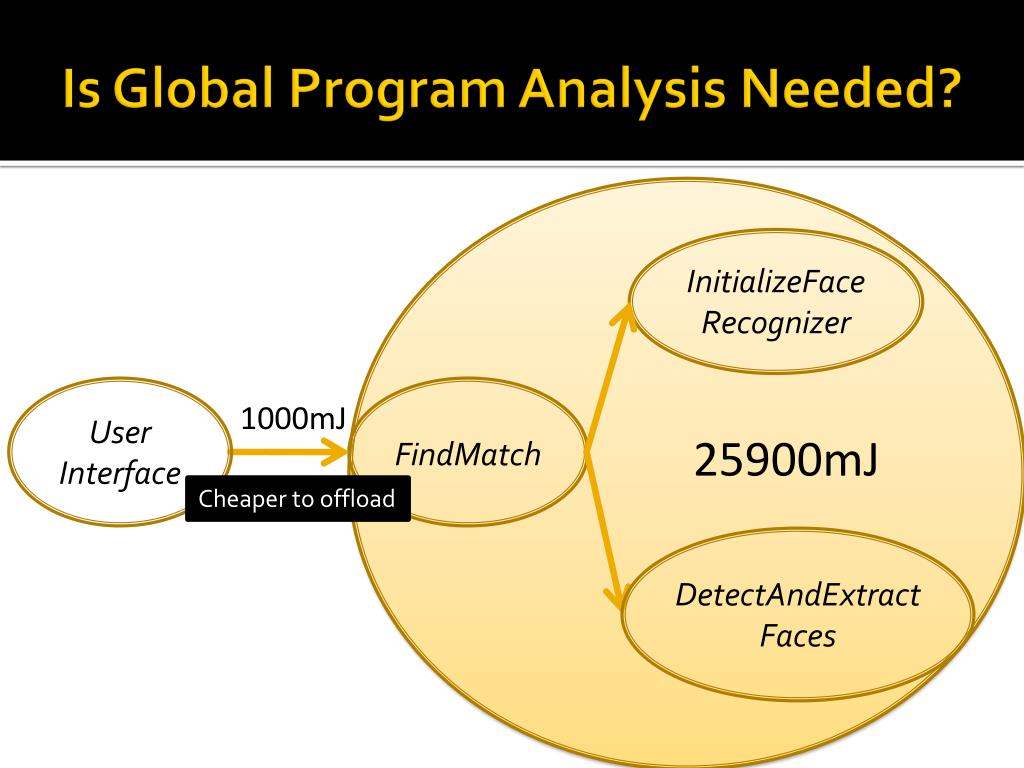 Is Global Program Analysis Needed?

User Interface

1000mJ

Cheaper to offload

FindMatch

InitializeFace Recognizer

25900mJ

DetectAndExtract Faces